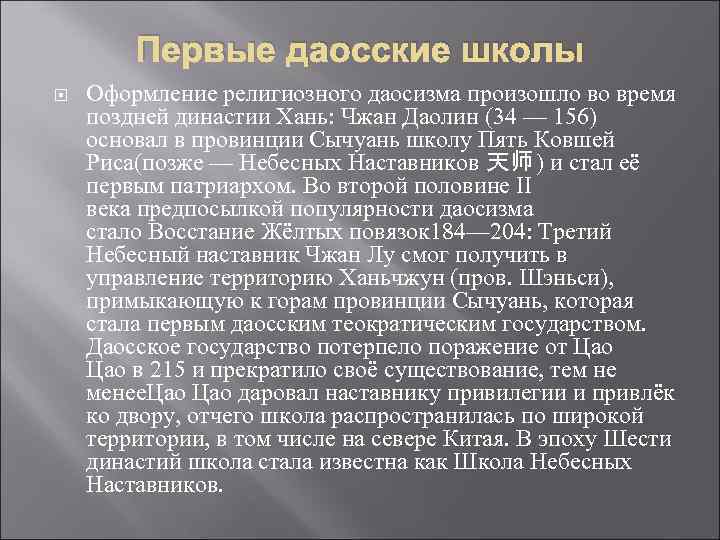 Первые даосские школы

Оформление религиозного даосизма произошло во время поздней династии Хань: Чжан Даолин (34 — 156) основал в провинции Сычуань школу Пять Ковшей Риса(позже — Небесных Наставников 天师) и стал её первым патриархом. Во второй половине II века предпосылкой популярности даосизма стало Восстание Жёлтых повязок184—204: Третий Небесный наставник Чжан Лу смог получить в управление территорию Ханьчжун (пров. Шэньси), примыкающую к горам провинции Сычуань, которая стала первым даосским теократическим государством. Даосское государство потерпело поражение от Цао Цао в 215 и прекратило своё существование, тем не менееЦао Цао даровал наставнику привилегии и привлёк ко двору, отчего школа распространилась по широкой территории, в том числе на севере Китая. В эпоху Шести династий школа стала известна как Школа Небесных Наставников.